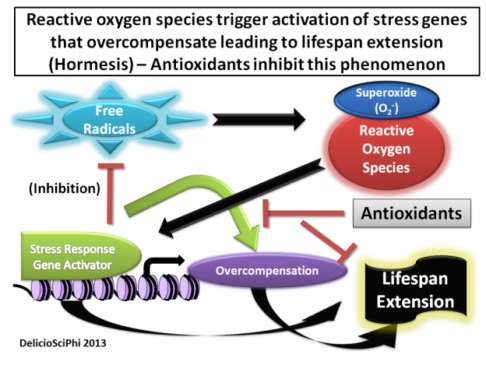 Reactive oxygen species trigger activation of stress genes that overcompensate leading to lifespan extension (Hormesis) – Antioxidants inhibit this phenomenon

Free Radicals

Superoxide ($O_2^-$)

Reactive Oxygen Species

(Inhibition)

Antioxidants

Stress Response Gene Activator

Overcompensation

Lifespan Extension

DelicioSciPhi 2013